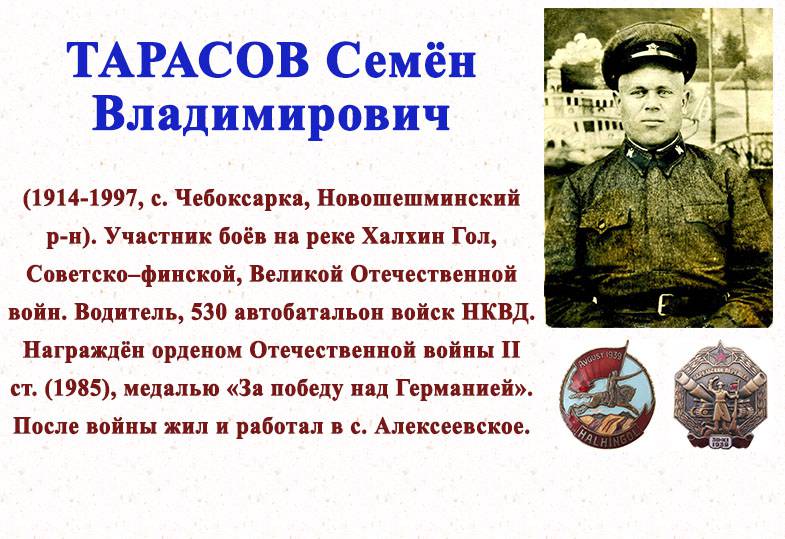 ТАРАСОВ Семён Владимирович

(1914-1997, с. Чебоксарка, Новошешминский р-н). Участник боёв на реке Халхин Гол, Советско–финской, Великой Отечественной войн. Водитель, 530 автобатальон войск НКВД. Награждён орденом Отечественной войны II ст. (1985), медалью «За победу над Германией». После войны жил и работал в с. Алексеевское.

AUGUST 1939

HALHINGOL

1939